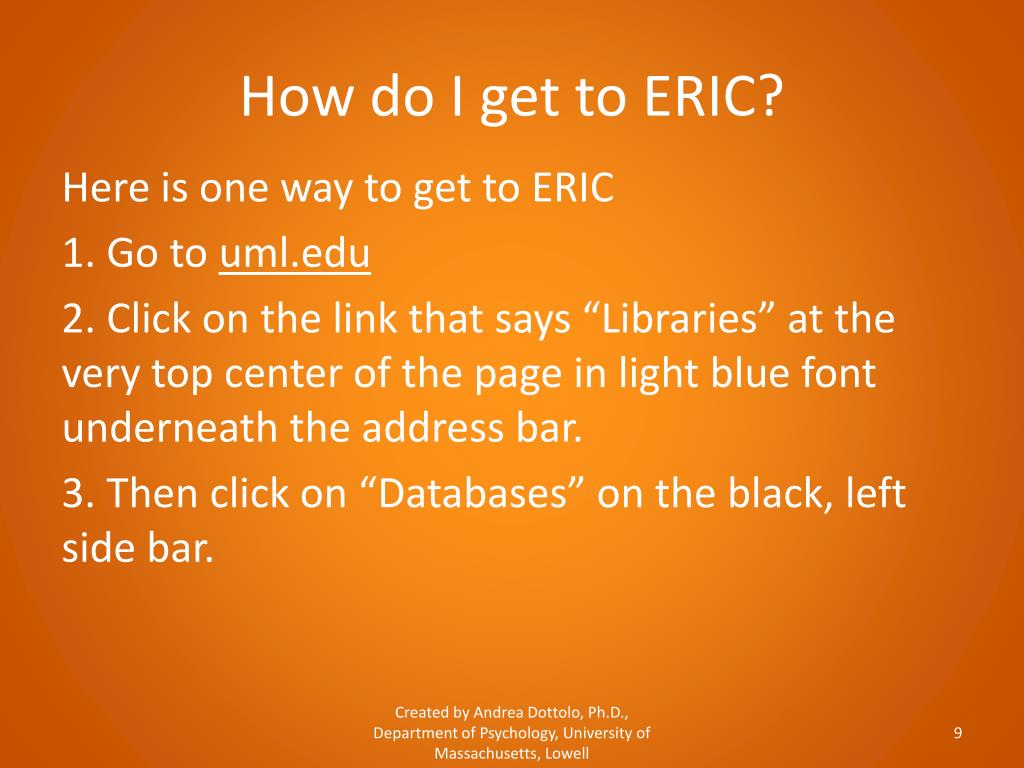 How do I get to ERIC?

Here is one way to get to ERIC

1. Go to uml.edu

2. Click on the link that says “Libraries” at the very top center of the page in light blue font underneath the address bar.

3. Then click on “Databases” on the black, left side bar.

Created by Andrea Dottolo, Ph.D., Department of Psychology, University of Massachusetts, Lowell

9